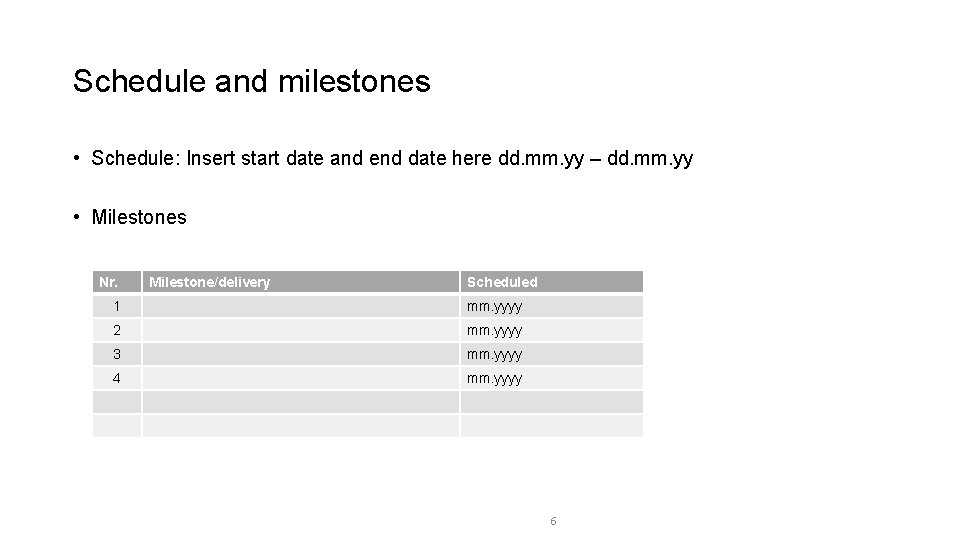 Schedule and milestones

• Schedule: Insert start date and end date here dd.mm.yy – dd.mm.yy

• Milestones

| Nr. | Milestone/delivery | Scheduled |
|---|---|---|
| 1 | | mm.yyyy |
| 2 | | mm.yyyy |
| 3 | | mm.yyyy |
| 4 | | mm.yyyy |
| | | |
| | | |

6